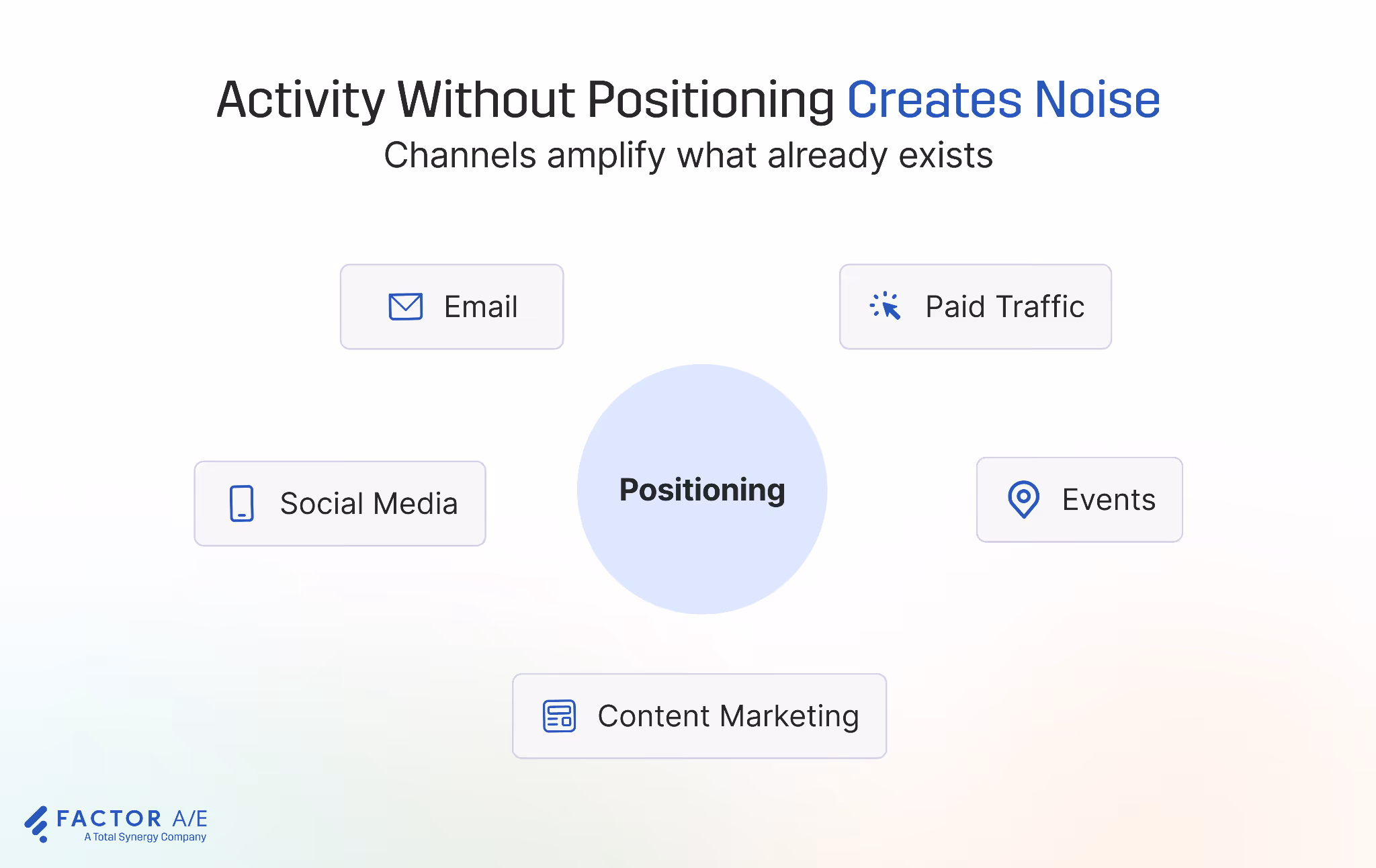 Activity Without Positioning Creates Noise
Channels amplify what already exists

Email

Paid Traffic

Social Media

Positioning

Events

Content Marketing

FACTOR A/E
A Total Synergy Company